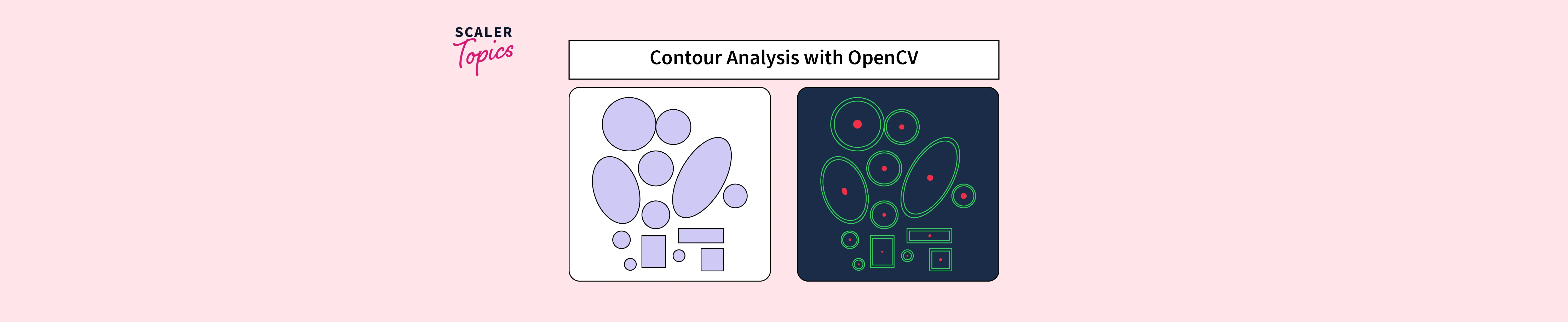 SCALER
Topics

Contour Analysis with OpenCV